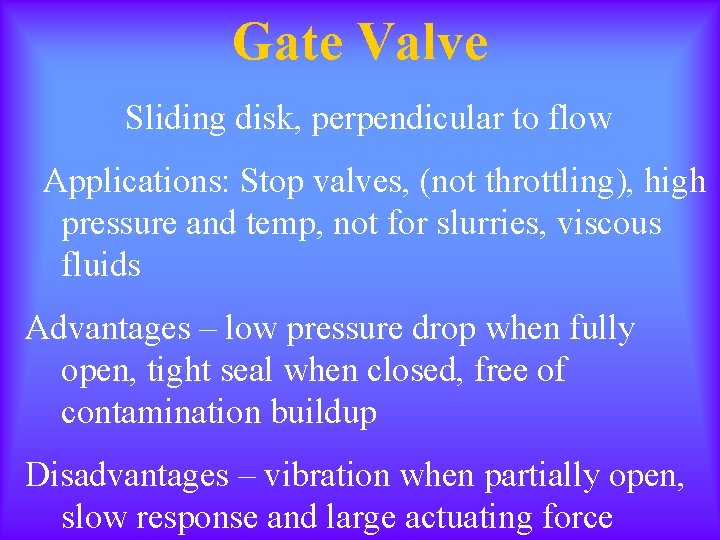 Gate Valve

Sliding disk, perpendicular to flow

Applications: Stop valves, (not throttling), high pressure and temp, not for slurries, viscous fluids

Advantages – low pressure drop when fully open, tight seal when closed, free of contamination buildup

Disadvantages – vibration when partially open, slow response and large actuating force